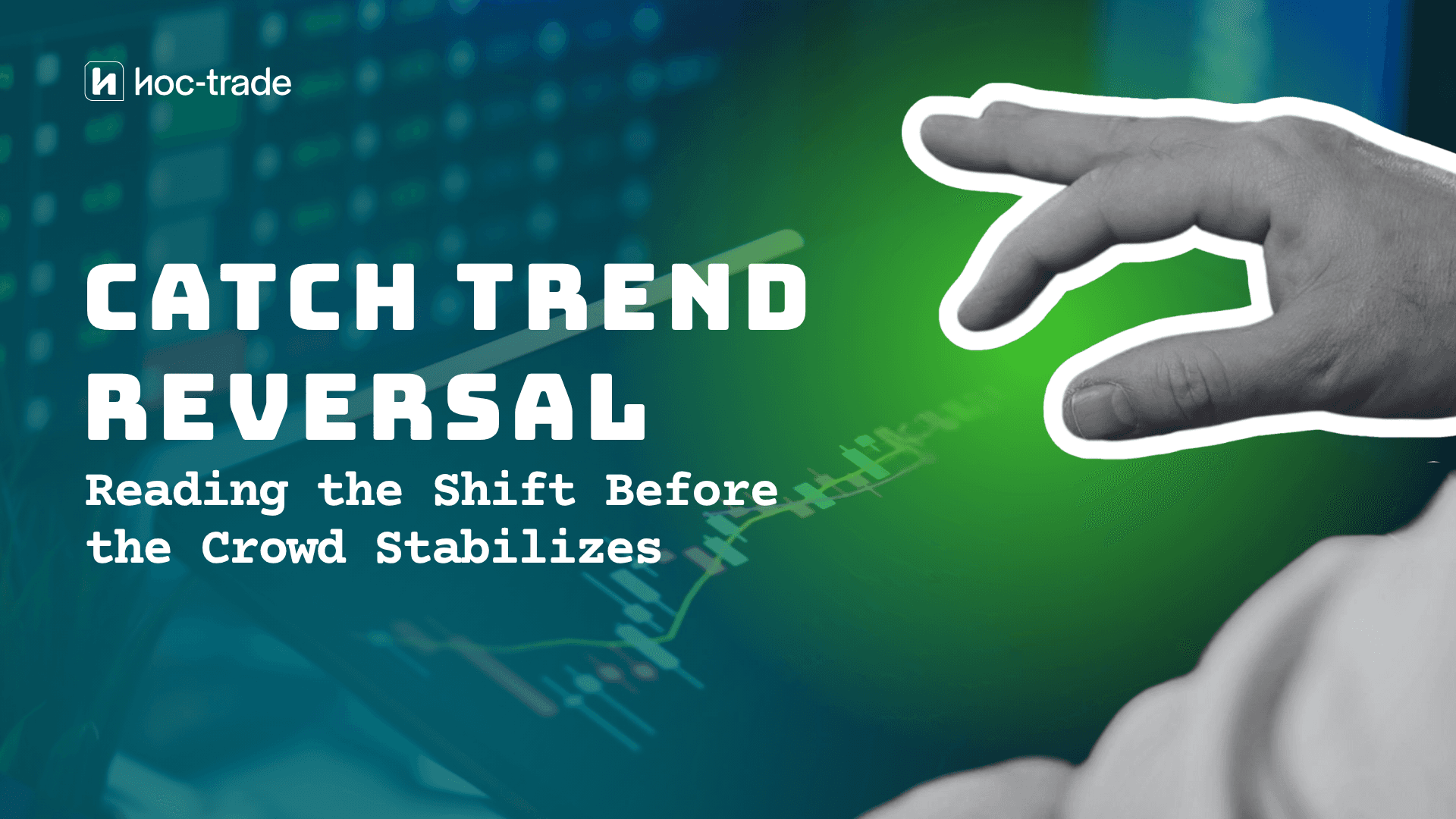 hoc-trade

CATCH TREND REVERSAL

Reading the Shift Before the Crowd Stabilizes